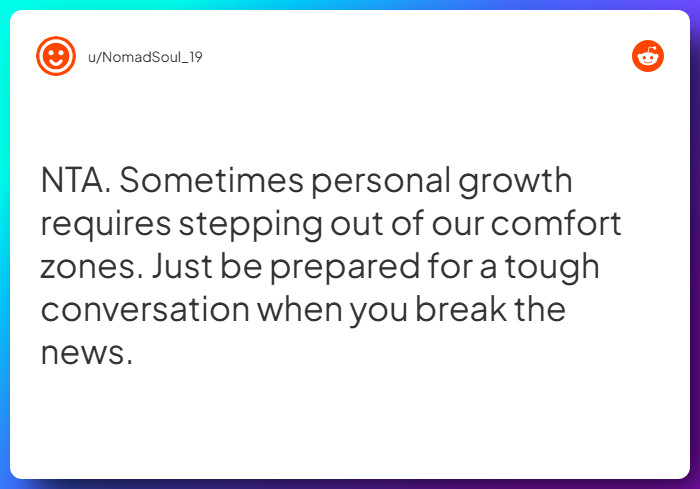 u/NomadSoul_19

NTA. Sometimes personal growth requires stepping out of our comfort zones. Just be prepared for a tough conversation when you break the news.